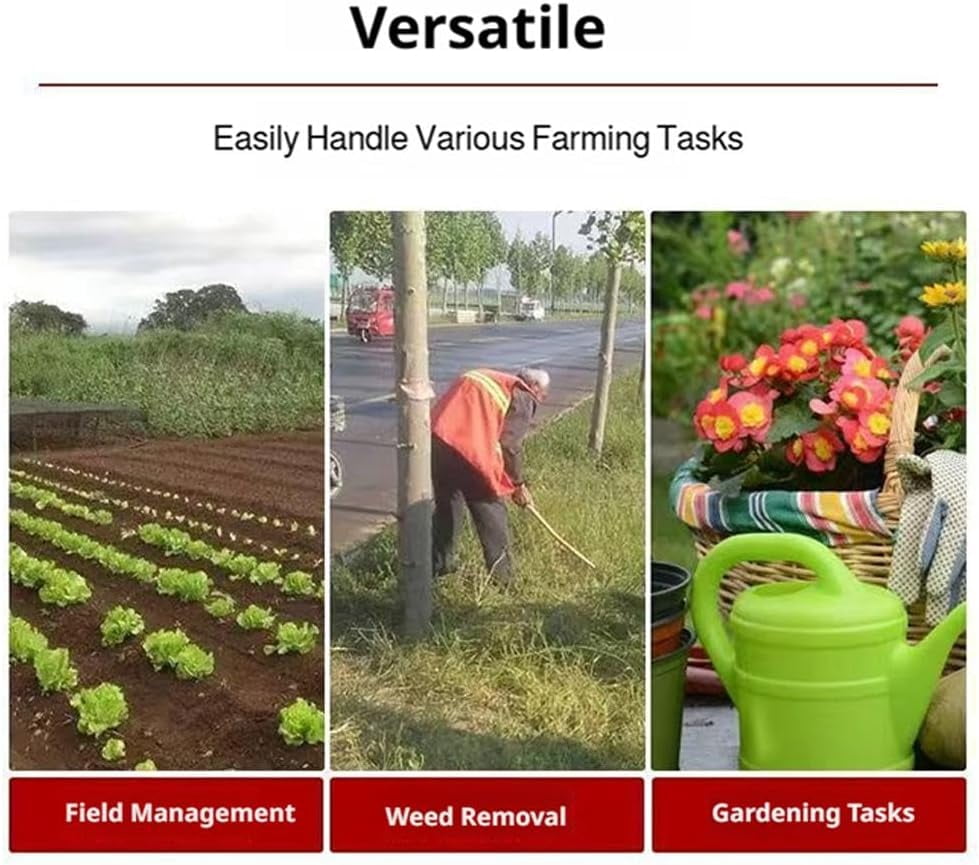 Versatile

Easily Handle Various Farming Tasks

Field Management

Weed Removal

Gardening Tasks